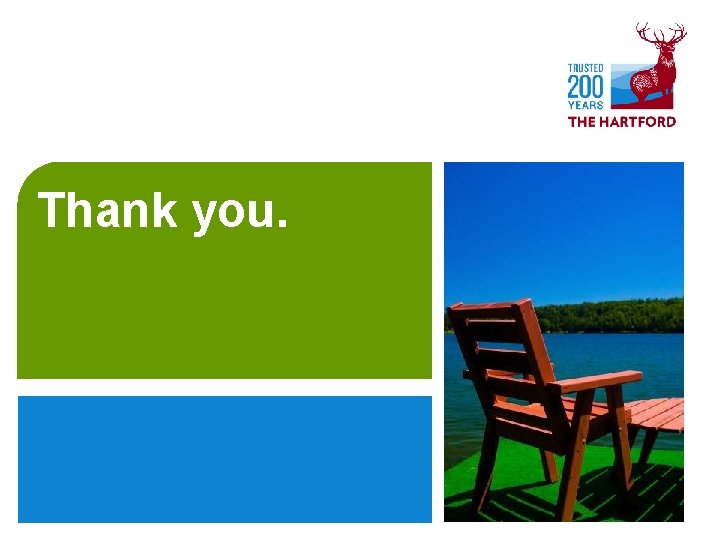 TRUSTED
200
YEARS
THE HARTFORD

Thank you.